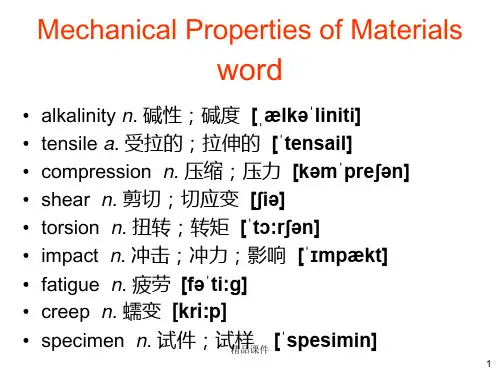 Mechanical Properties of Materials
word

• alkalinity n. 碱性；碱度 [ˌælkəˈliniti]
• tensile a. 受拉的；拉伸的 [ˈtensail]
• compression n. 压缩；压力 [kəmˈpreʃən]
• shear n. 剪切；切应变 [ʃiə]
• torsion n. 扭转；转矩 [ˈtɔ:rʃən]
• impact n. 冲击；冲力；影响 [ˈɪmpækt]
• fatigue n. 疲劳 [fəˈti:g]
• creep n. 蠕变 [kri:p]
• specimen n. 试件；试样 [ˈspesimin]

精品课件

1